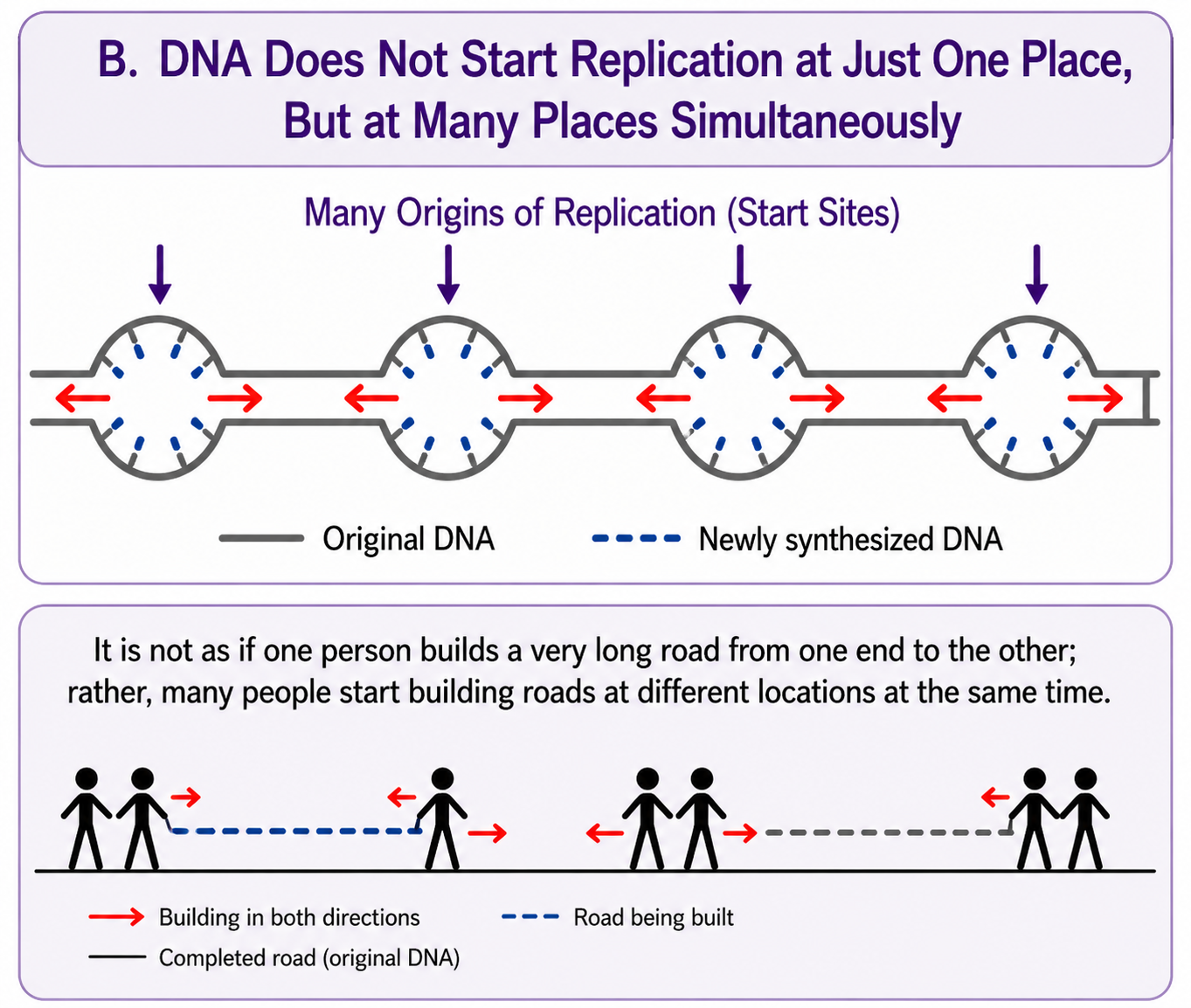 B. DNA Does Not Start Replication at Just One Place, But at Many Places Simultaneously

Many Origins of Replication (Start Sites)

Original DNA

Newly synthesized DNA

It is not as if one person builds a very long road from one end to the other; rather, many people start building roads at different locations at the same time.

Building in both directions

Road being built

Completed road (original DNA)